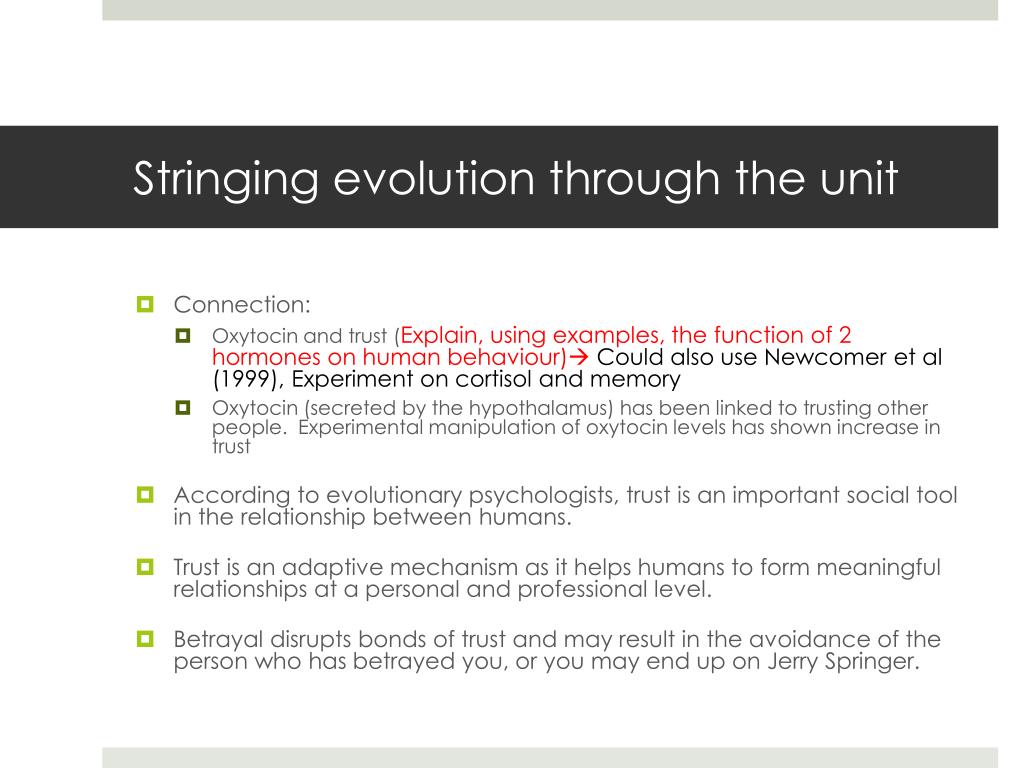 Stringing evolution through the unit

Connection:

Oxytocin and trust (Explain, using examples, the function of 2 hormones on human behaviour)→ Could also use Newcomer et al (1999), Experiment on cortisol and memory

Oxytocin (secreted by the hypothalamus) has been linked to trusting other people. Experimental manipulation of oxytocin levels has shown increase in trust

According to evolutionary psychologists, trust is an important social tool in the relationship between humans.

Trust is an adaptive mechanism as it helps humans to form meaningful relationships at a personal and professional level.

Betrayal disrupts bonds of trust and may result in the avoidance of the person who has betrayed you, or you may end up on Jerry Springer.